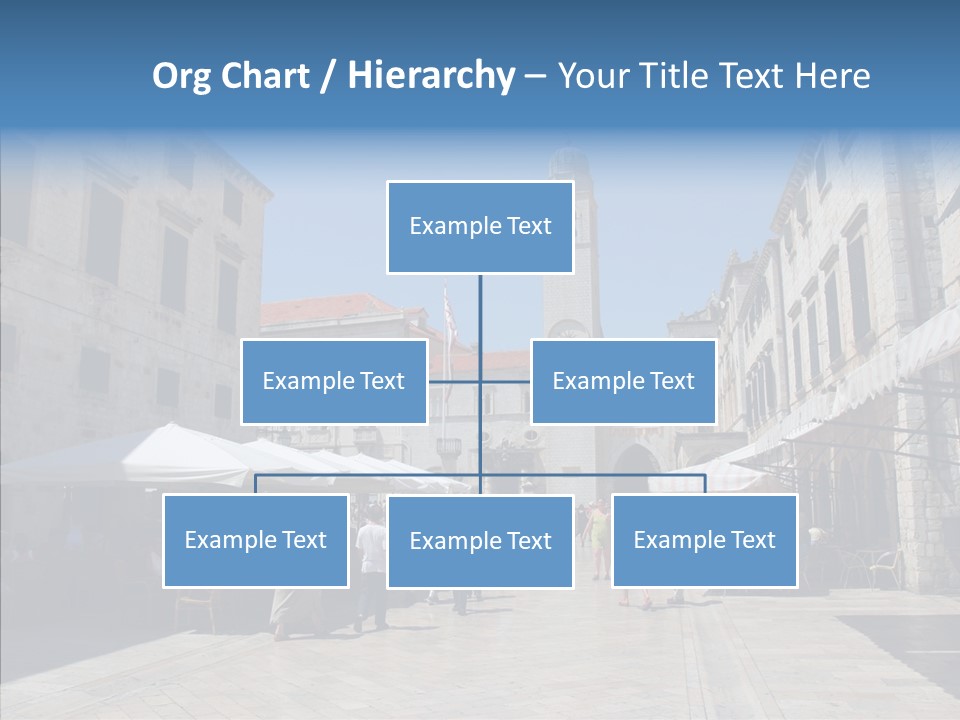 Org Chart / Hierarchy – Your Title Text Here

Example Text

Example Text

Example Text

Example Text

Example Text

Example Text